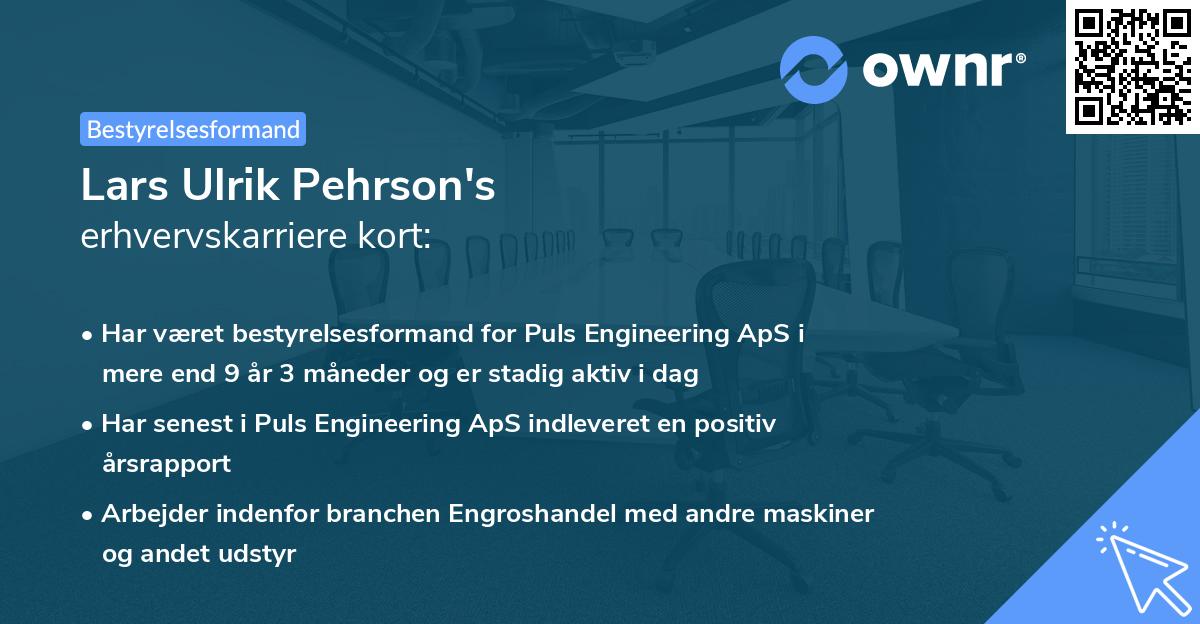 ownr®

Bestyrelsesformand

Lars Ulrik Pehrson's
erhvervskarriere kort:

• Har været bestyrelsesformand for Puls Engineering ApS i mere end 9 år 3 måneder og er stadig aktiv i dag

• Har senest i Puls Engineering ApS indleveret en positiv årsrapport

• Arbejder indenfor branchen Engroshandel med andre maskiner og andet udstyr